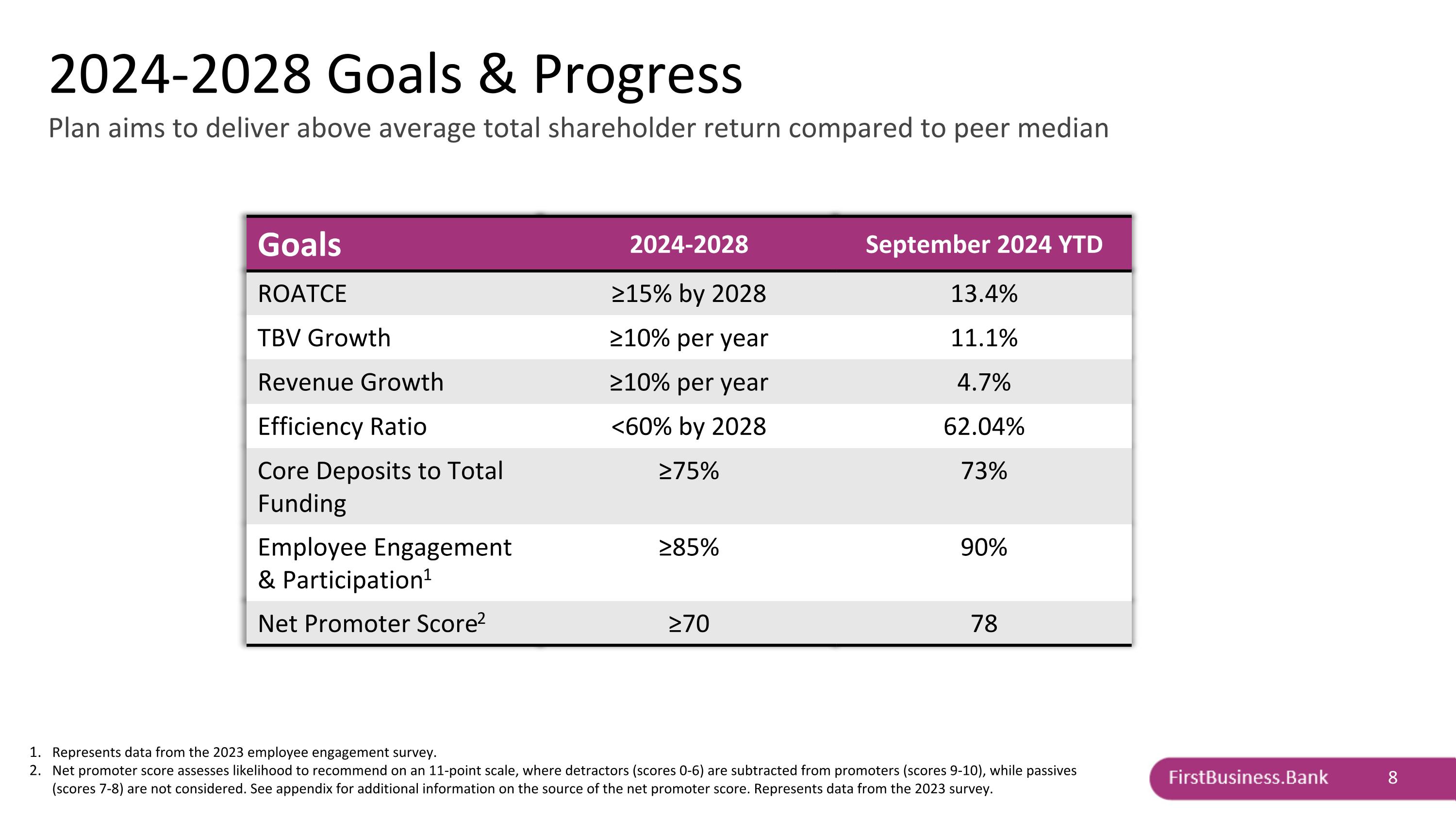 2024-2028 Goals & Progress

Plan aims to deliver above average total shareholder return compared to peer median

| Goals | 2024-2028 | September 2024 YTD |
|---|---|---|
| ROATCE | ≥15% by 2028 | 13.4% |
| TBV Growth | ≥10% per year | 11.1% |
| Revenue Growth | ≥10% per year | 4.7% |
| Efficiency Ratio | <60% by 2028 | 62.04% |
| Core Deposits to Total Funding | ≥75% | 73% |
| Employee Engagement & Participation$^1$ | ≥85% | 90% |
| Net Promoter Score$^2$ | ≥70 | 78 |

1. Represents data from the 2023 employee engagement survey.
2. Net promoter score assesses likelihood to recommend on an 11-point scale, where detractors (scores 0-6) are subtracted from promoters (scores 9-10), while passives (scores 7-8) are not considered. See appendix for additional information on the source of the net promoter score. Represents data from the 2023 survey.

FirstBusiness.Bank 8